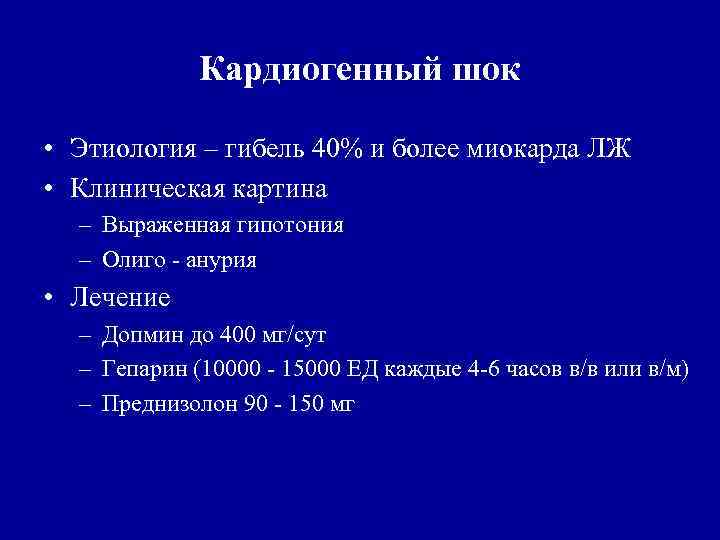 Кардиогенный шок

• Этиология – гибель 40% и более миокарда ЛЖ
• Клиническая картина
– Выраженная гипотония
– Олиго - анурия
• Лечение
– Допмин до 400 мг/сут
– Гепарин (10000 - 15000 ЕД каждые 4-6 часов в/в или в/м)
– Преднизолон 90 - 150 мг